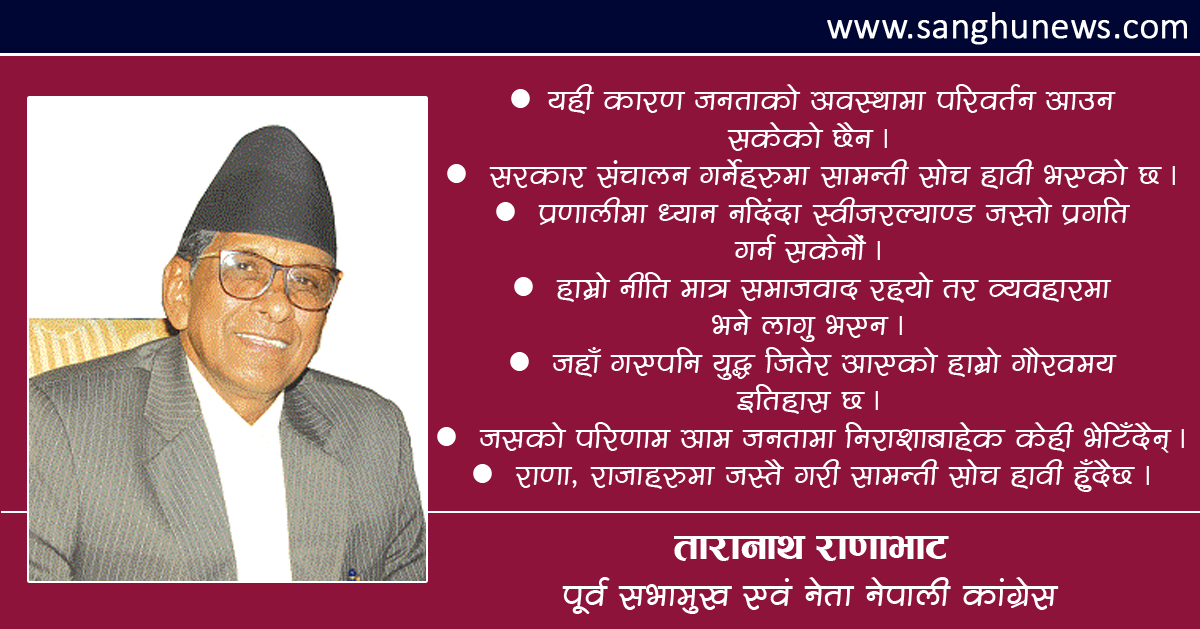 www.sanghunews.com

● यही कारण जनताको अवस्थामा परिवर्तन आउन सकेको छैन ।

● सरकार संचालन गर्नेहरुमा सामन्ती सोच हावी भएको छ ।

● प्रणालीमा ध्यान नदिंदा स्वीजरल्याण्ड जस्तो प्रगति गर्न सकेनौं ।

● हाम्रो नीति मात्र समाजवाद रह्यो तर व्यवहारमा भने लागु भएन ।

● जहाँ गएपनि युद्ध जितेर आएको हाम्रो गौरवमय इतिहास छ ।

● जसको परिणाम आम जनतामा निराशाबाहेक केही भेटिँदैन् ।

● राणा, राजाहरुमा जस्तै गरी सामन्ती सोच हावी हुँदैछ ।

तारानाथ राणाभाट
पूर्व सभामुख एवं नेता नेपाली कांग्रेस